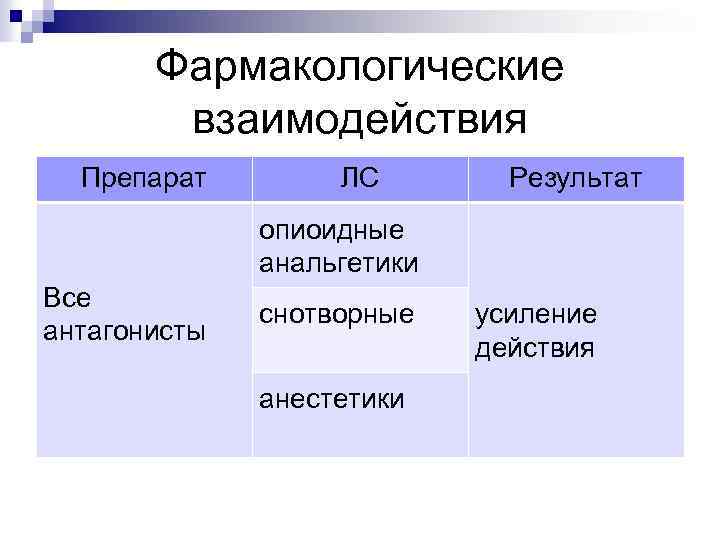 Фармакологические взаимодействия

| Препарат | ЛС | Результат |
|---|---|---|
| Все антагонисты | опиоидные анальгетики | усиление действия |
| | снотворные | |
| | анестетики | |